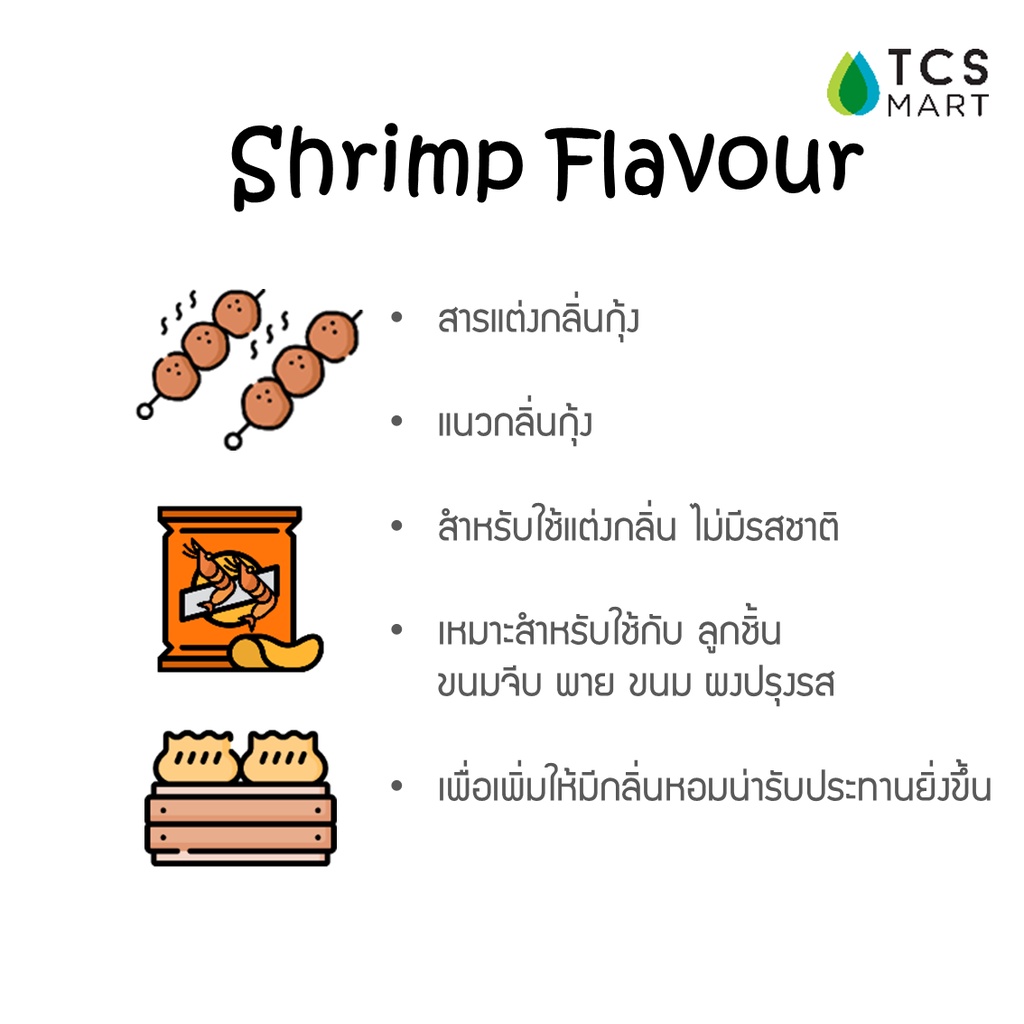 TCS
MART

Shrimp Flavour

• สารแต่งกลิ่นกุ้ง

• แนวกลิ่นกุ้ง

• สำหรับใช้แต่งกลิ่น ไม่มีรสชาติ

• เหมาะสำหรับใช้กับ ลูกชิ้น ขนมจีบ พาย ขนม ผงปรุงรส

• เพื่อเพิ่มให้มีกลิ่นหอมน่ารับประทานยิ่งขึ้น